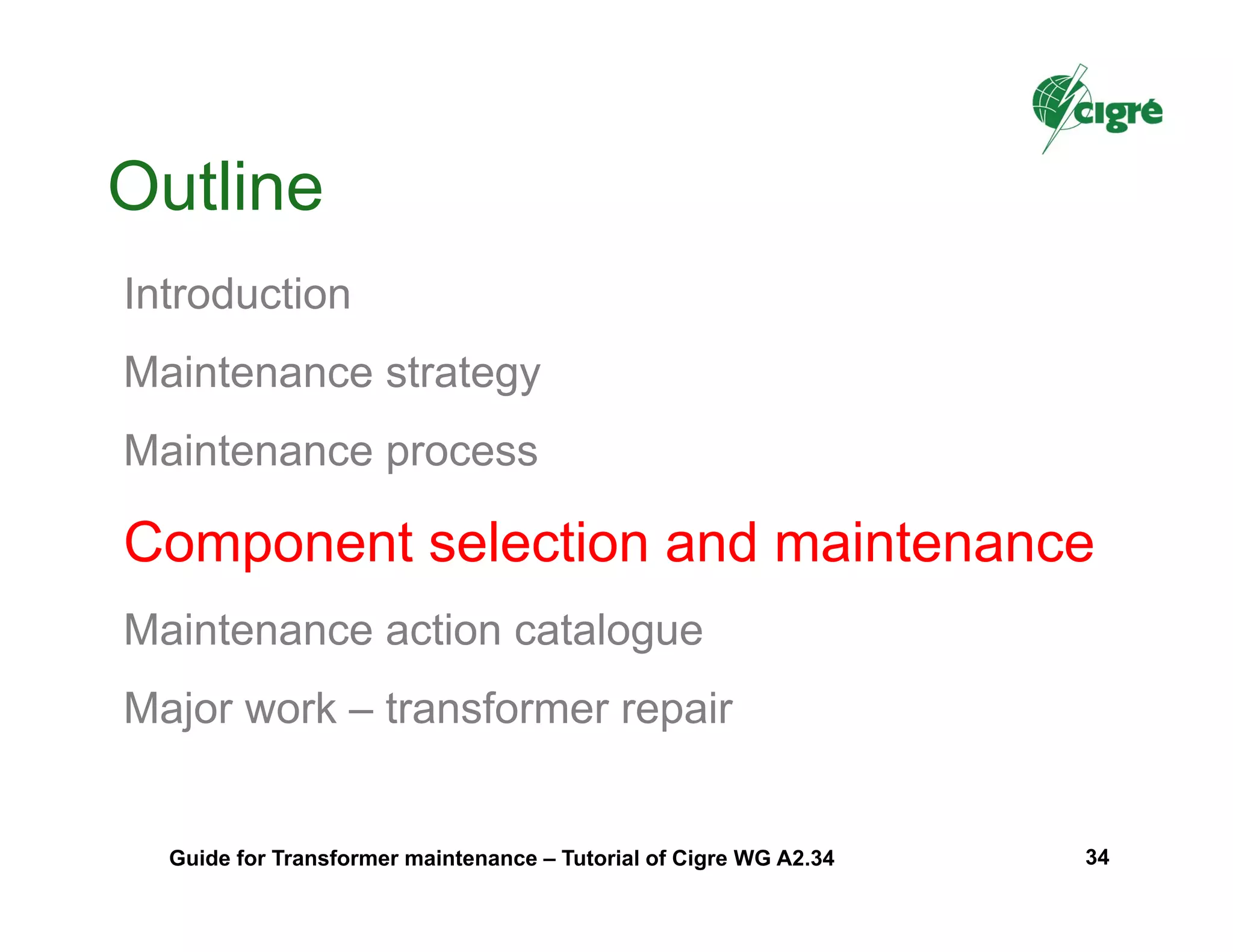 cigré

Outline

Introduction

Maintenance strategy

Maintenance process

Component selection and maintenance

Maintenance action catalogue

Major work – transformer repair

Guide for Transformer maintenance – Tutorial of Cigre WG A2.34

34